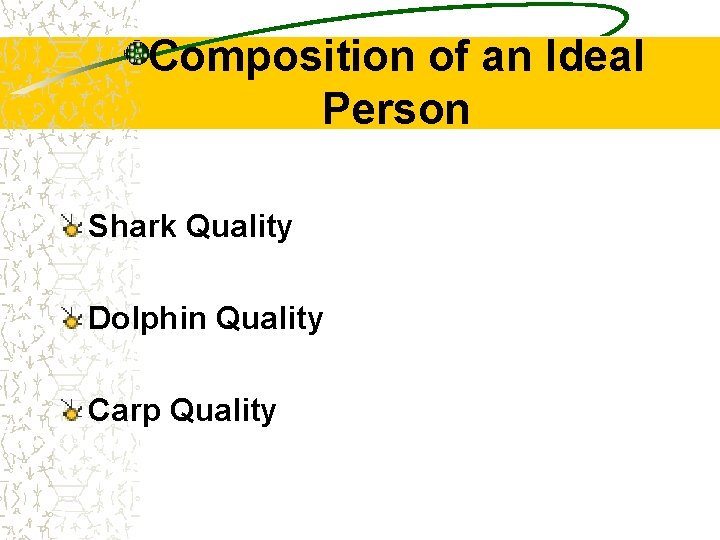 Composition of an Ideal Person

Shark Quality

Dolphin Quality

Carp Quality